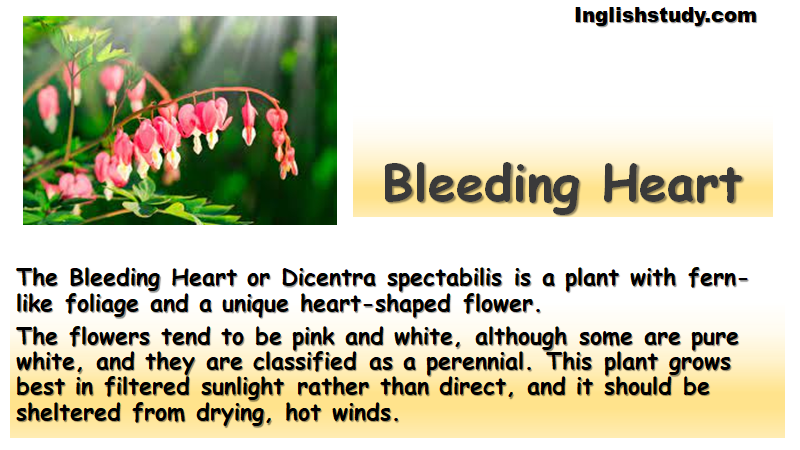 Inglishstudy.com

Bleeding Heart

The Bleeding Heart or Dicentra spectabilis is a plant with fern-like foliage and a unique heart-shaped flower.

The flowers tend to be pink and white, although some are pure white, and they are classified as a perennial. This plant grows best in filtered sunlight rather than direct, and it should be sheltered from drying, hot winds.